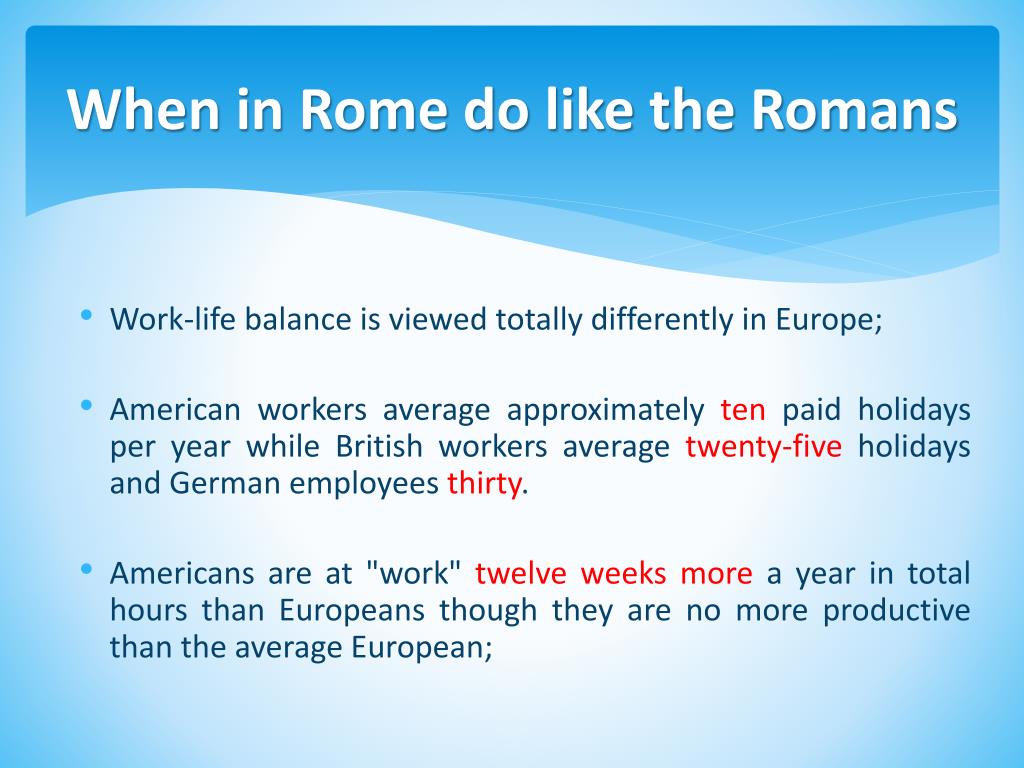 When in Rome do like the Romans

• Work-life balance is viewed totally differently in Europe;

• American workers average approximately ten paid holidays per year while British workers average twenty-five holidays and German employees thirty.

• Americans are at "work" twelve weeks more a year in total hours than Europeans though they are no more productive than the average European;